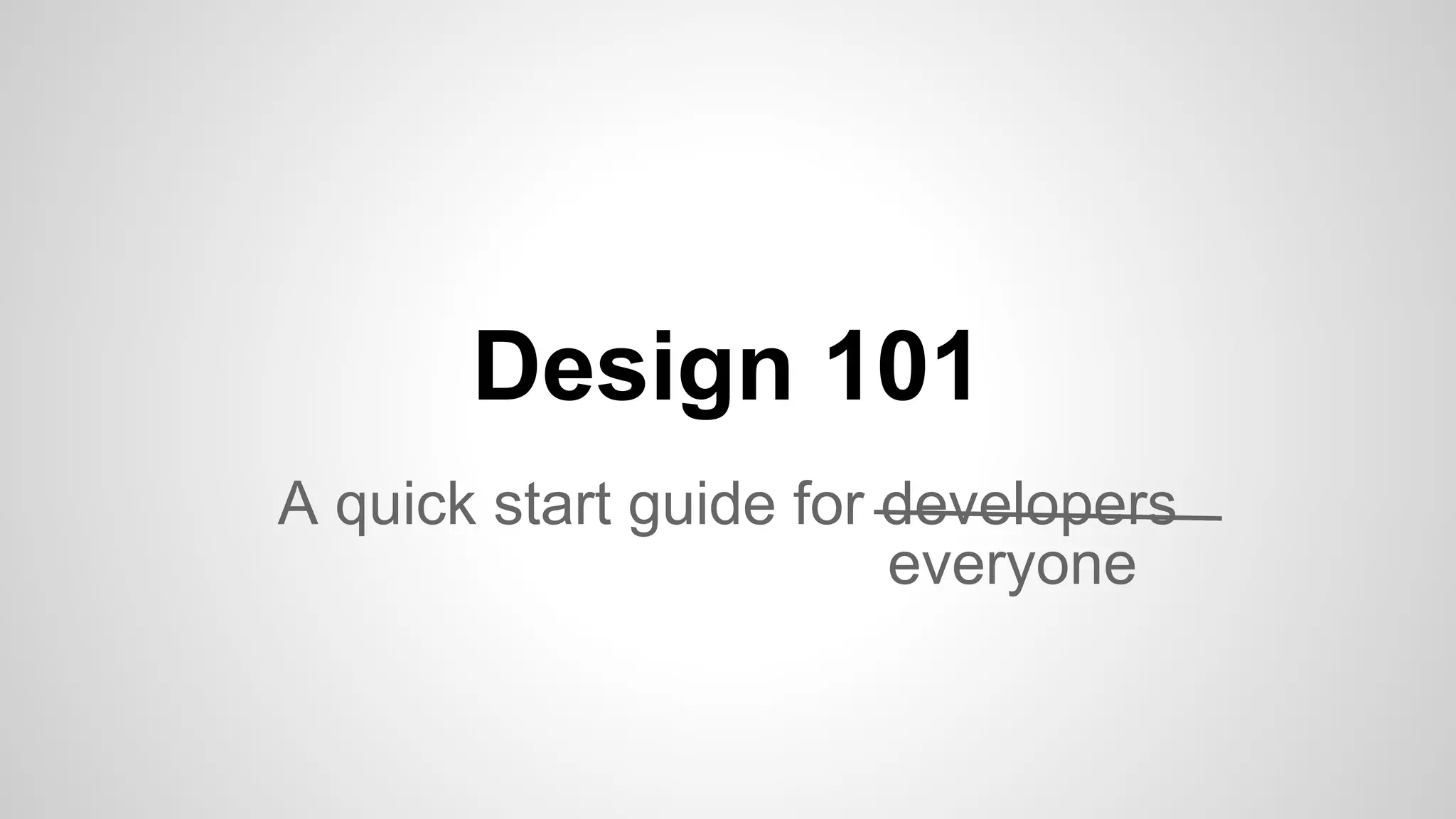 Design 101

A quick start guide for ~~developers~~ everyone